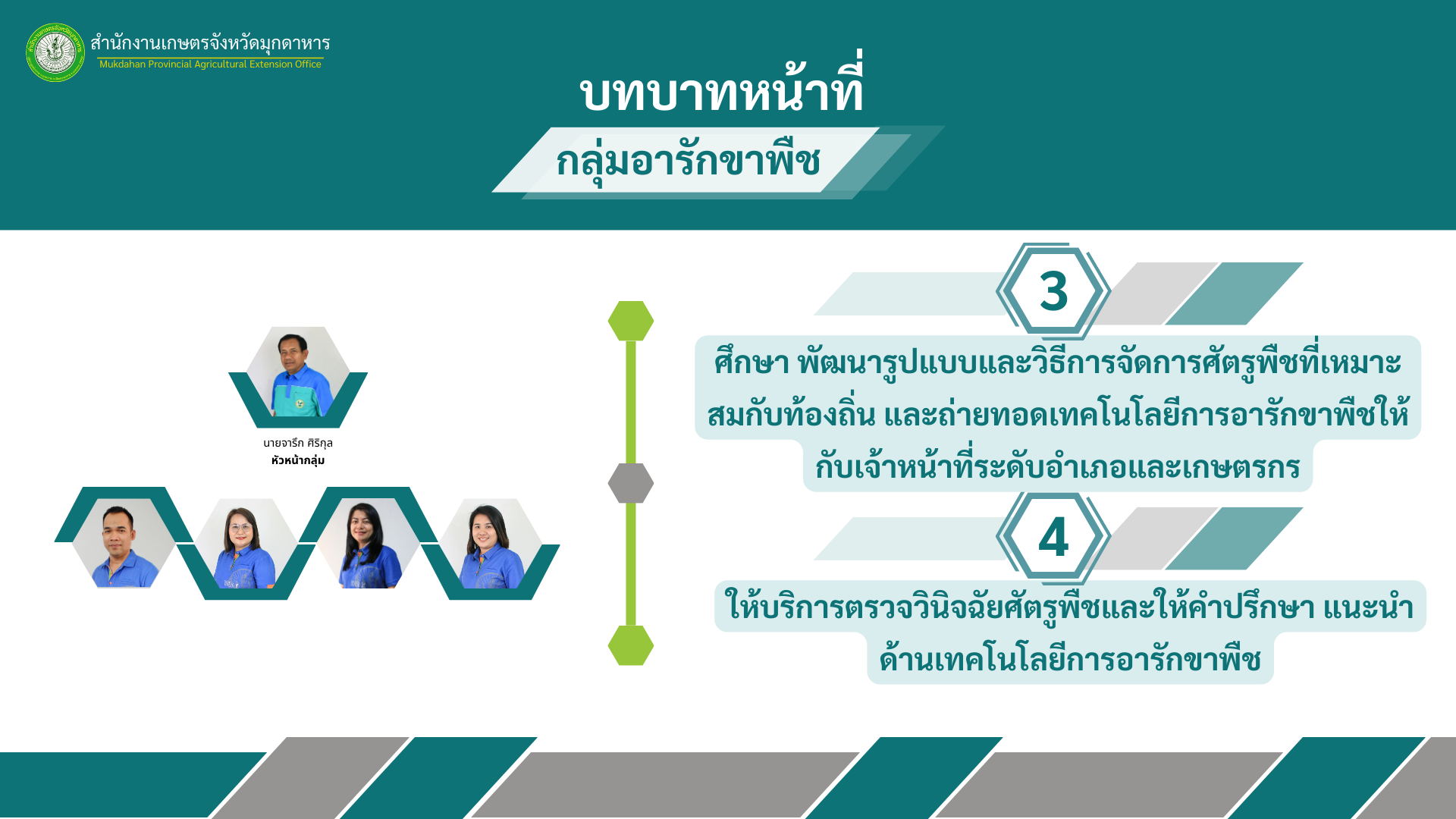 สำนักงานเกษตรจังหวัดมุกดาหาร
Mukdahan Provincial Agricultural Extension Office

บทบาทหน้าที่
กลุ่มอารักขาพืช

นายจารึก ศิริกุล
หัวหน้ากลุ่ม

3
ศึกษา พัฒนารูปแบบและวิธีการจัดการศัตรูพืชที่เหมาะสมกับท้องถิ่น และถ่ายทอดเทคโนโลยีการอารักขาพืชให้กับเจ้าหน้าที่ระดับอำเภอและเกษตรกร

4
ให้บริการตรวจวินิจฉัยศัตรูพืชและให้คำปรึกษา แนะนำด้านเทคโนโลยีการอารักขาพืช